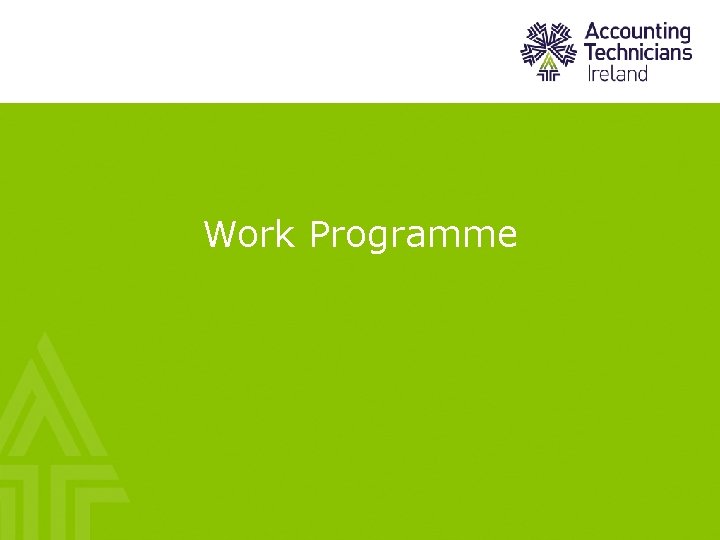 Accounting Technicians Ireland

Work Programme